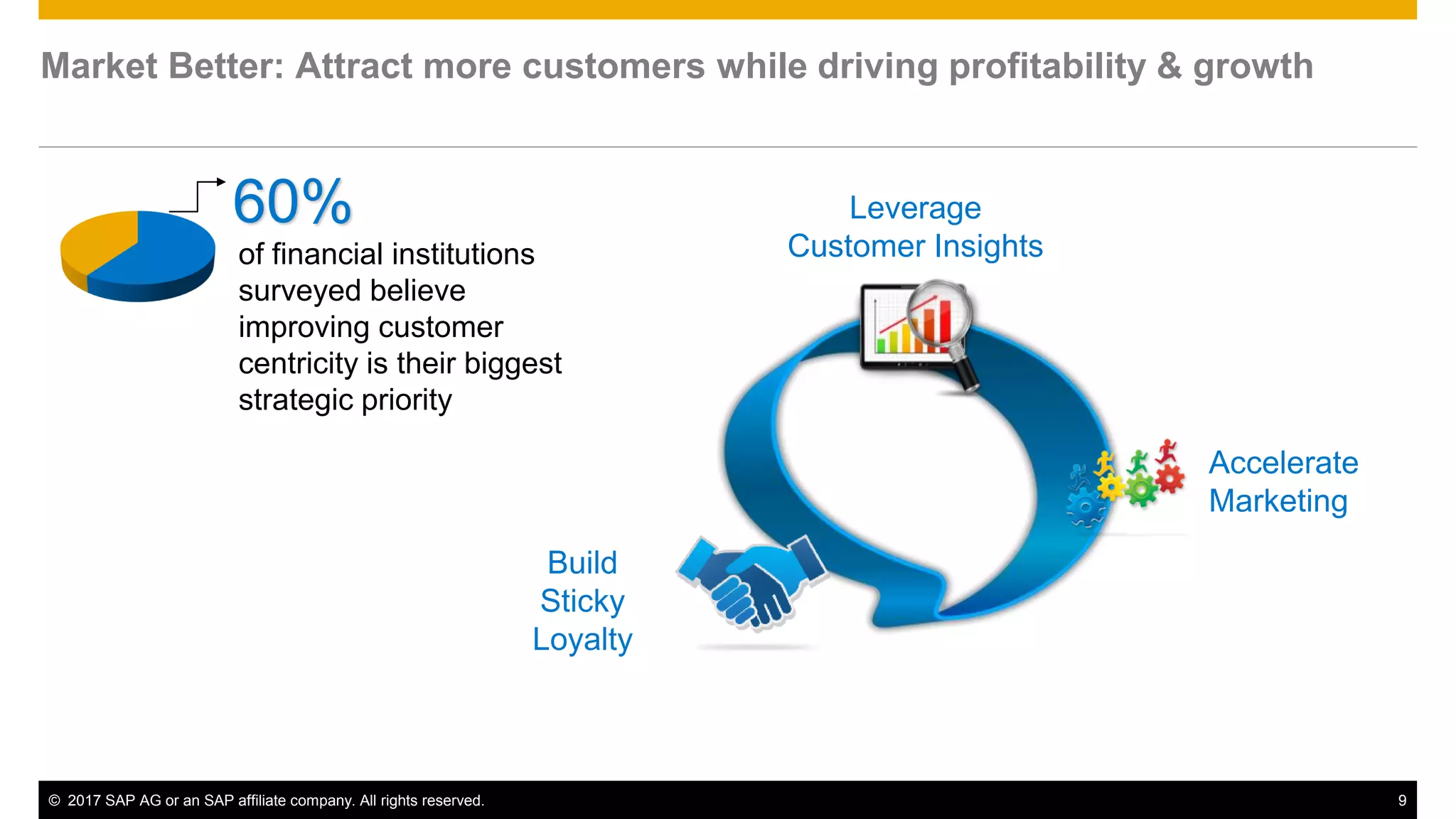 Market Better: Attract more customers while driving profitability & growth

60%

of financial institutions surveyed believe improving customer centricity is their biggest strategic priority

Leverage Customer Insights

Accelerate Marketing

Build Sticky Loyalty

© 2017 SAP AG or an SAP affiliate company. All rights reserved.

9